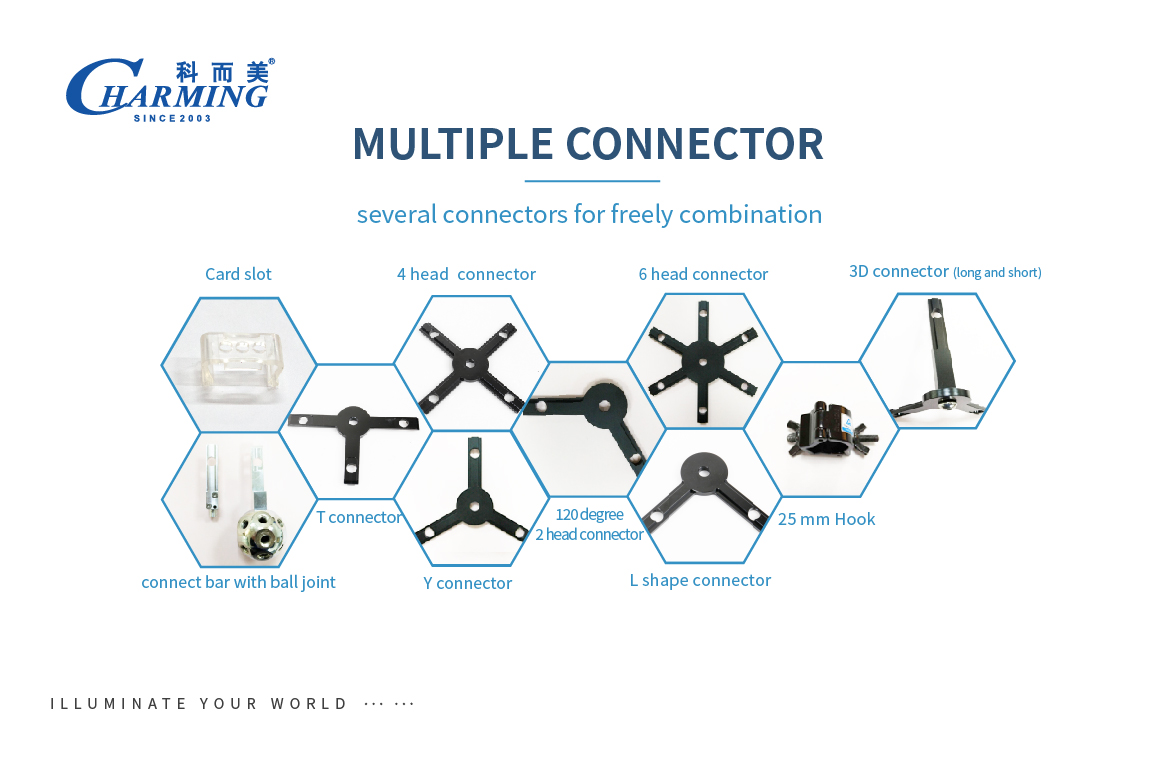 科而美®
CHARMING
SINCE 2003

MULTIPLE CONNECTOR

several connectors for freely combination

Card slot

4 head connector

6 head connector

3D connector (long and short)

T connector

120 degree
2 head connector

25 mm Hook

connect bar with ball joint

Y connector

L shape connector

ILLUMINATE YOUR WORLD ··· ···